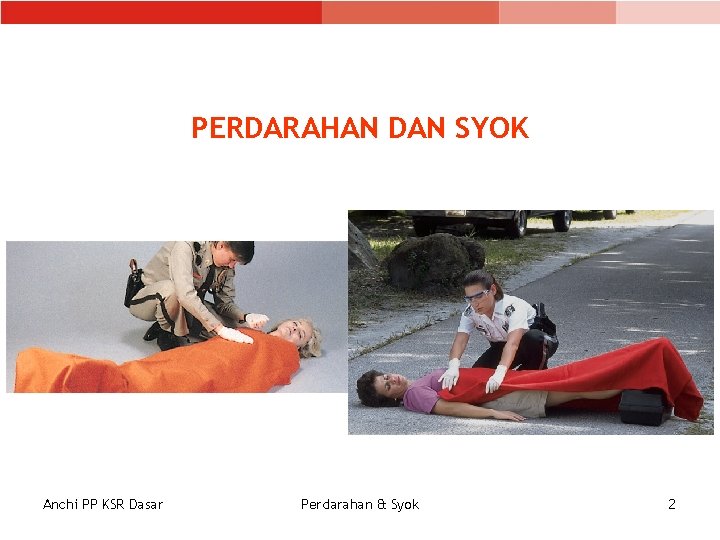 PERDARAHAN DAN SYOK

Anchi PP KSR Dasar

Perdarahan & Syok

2